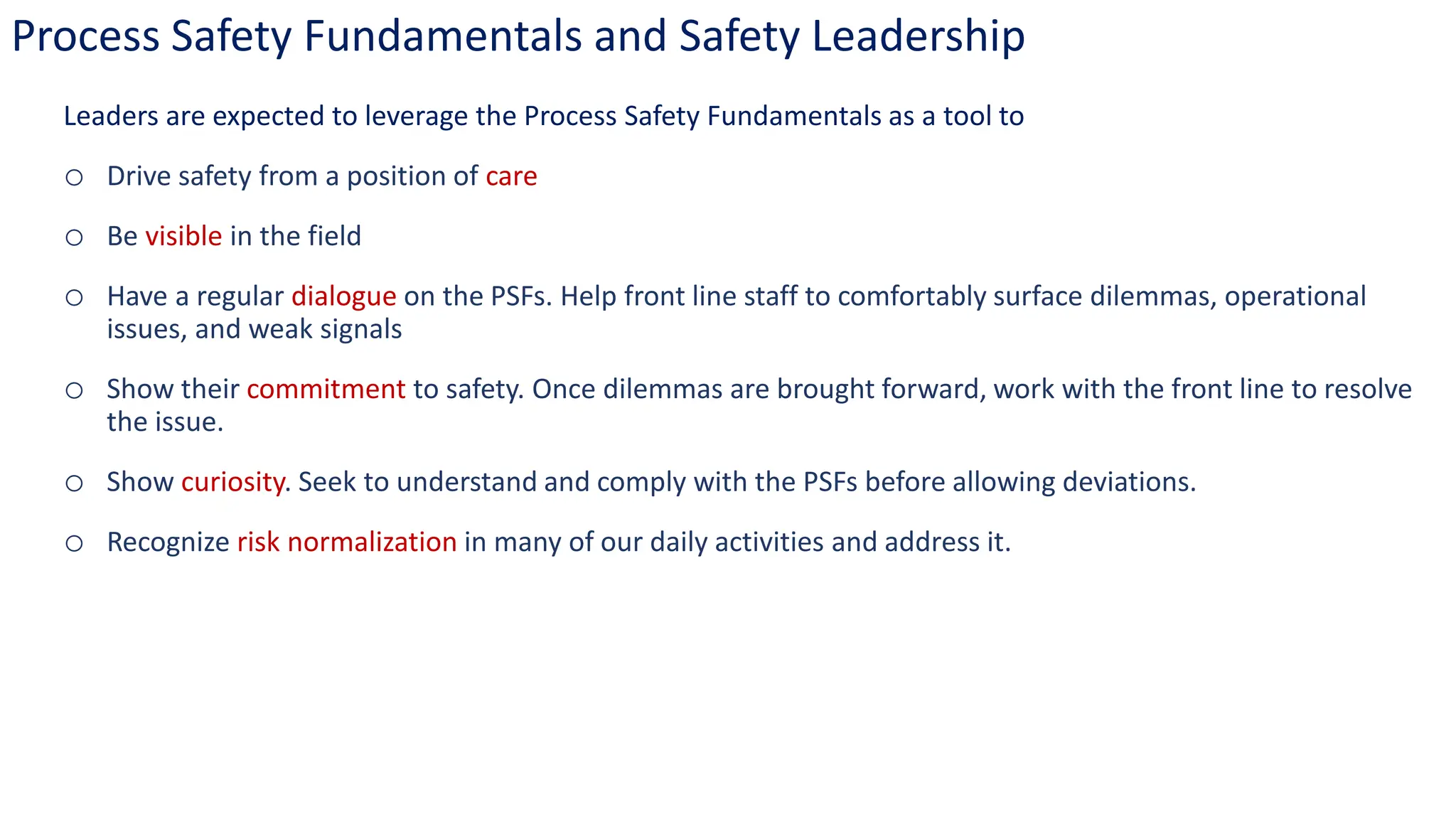 Process Safety Fundamentals and Safety Leadership

Leaders are expected to leverage the Process Safety Fundamentals as a tool to

○ Drive safety from a position of care

○ Be visible in the field

○ Have a regular dialogue on the PSFs. Help front line staff to comfortably surface dilemmas, operational issues, and weak signals

○ Show their commitment to safety. Once dilemmas are brought forward, work with the front line to resolve the issue.

○ Show curiosity. Seek to understand and comply with the PSFs before allowing deviations.

○ Recognize risk normalization in many of our daily activities and address it.